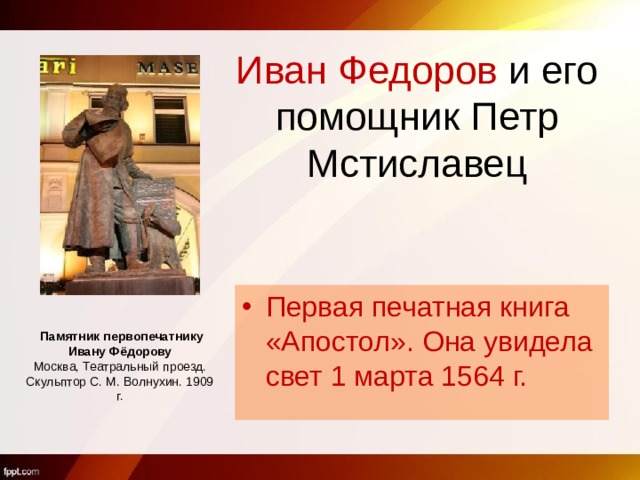 ari MASE

Иван Федоров и его помощник Петр Мстиславец

Памятник первопечатнику Ивану Фёдорову
Москва, Театральный проезд. Скульптор С. М. Волнухин. 1909 г.

• Первая печатная книга «Апостол». Она увидела свет 1 марта 1564 г.

fppt.com